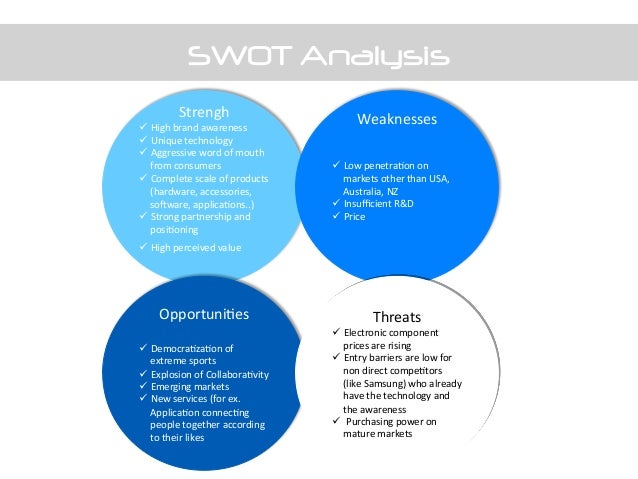 SWOT Analysis

Strengh
✓ High brand awareness
✓ Unique technology
✓ Aggressive word of mouth from consumers
✓ Complete scale of products (hardware, accessories, software, applications..)
✓ Strong partnership and positioning
✓ High perceived value

Weaknesses
✓ Low penetration on markets other than USA, Australia, NZ
✓ Insufficient R&D
✓ Price

Opportunities
✓ Democratization of extreme sports
✓ Explosion of Collaborativity
✓ Emerging markets
✓ New services (for ex. Application connecting people together according to their likes

Threats
✓ Electronic component prices are rising
✓ Entry barriers are low for non direct competitors (like Samsung) who already have the technology and the awareness
✓ Purchasing power on mature markets